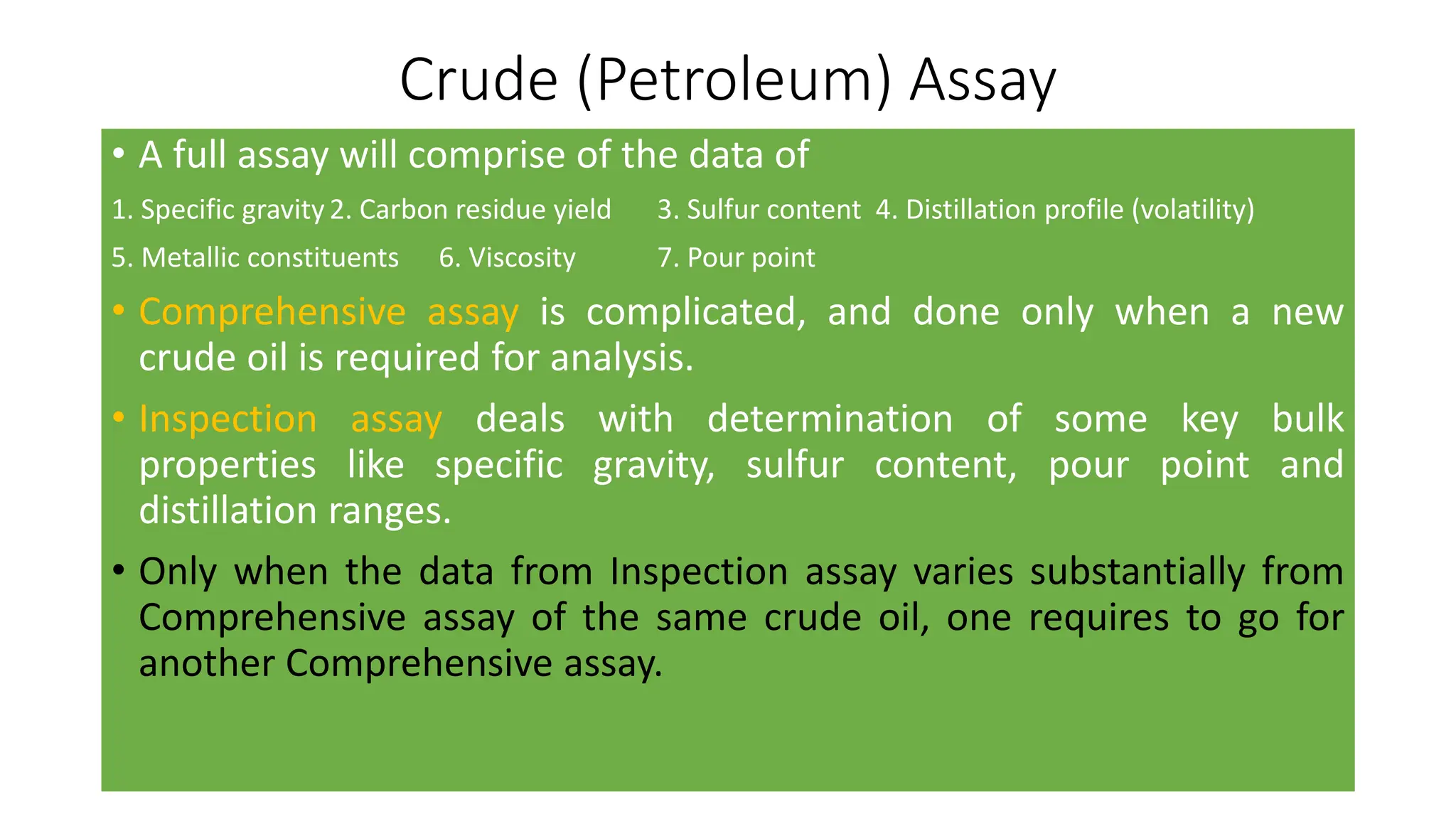 Crude (Petroleum) Assay

• A full assay will comprise of the data of

1. Specific gravity 2. Carbon residue yield 3. Sulfur content 4. Distillation profile (volatility)

5. Metallic constituents 6. Viscosity 7. Pour point

• Comprehensive assay is complicated, and done only when a new crude oil is required for analysis.

• Inspection assay deals with determination of some key bulk properties like specific gravity, sulfur content, pour point and distillation ranges.

• Only when the data from Inspection assay varies substantially from Comprehensive assay of the same crude oil, one requires to go for another Comprehensive assay.